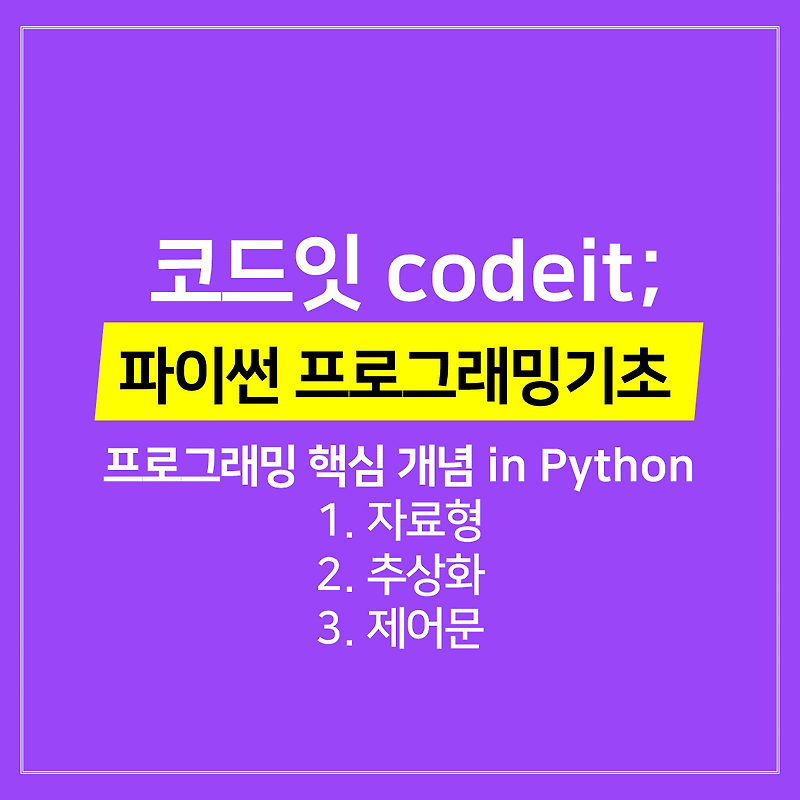 코드잇 codeit;

파이썬 프로그래밍기초

프로그래밍 핵심 개념 in Python
1. 자료형
2. 추상화
3. 제어문